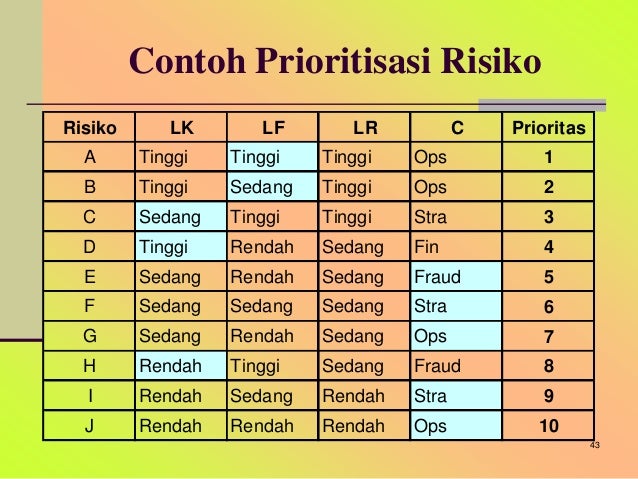 Contoh Prioritisasi Risiko

| Risiko | LK | LF | LR | C | Prioritas |
|---|---|---|---|---|---|
| A | Tinggi | Tinggi | Tinggi | Ops | 1 |
| B | Tinggi | Sedang | Tinggi | Ops | 2 |
| C | Sedang | Tinggi | Tinggi | Stra | 3 |
| D | Tinggi | Rendah | Sedang | Fin | 4 |
| E | Sedang | Rendah | Sedang | Fraud | 5 |
| F | Sedang | Sedang | Sedang | Stra | 6 |
| G | Sedang | Rendah | Sedang | Ops | 7 |
| H | Rendah | Tinggi | Sedang | Fraud | 8 |
| I | Rendah | Sedang | Rendah | Stra | 9 |
| J | Rendah | Rendah | Rendah | Ops | 10 |

43